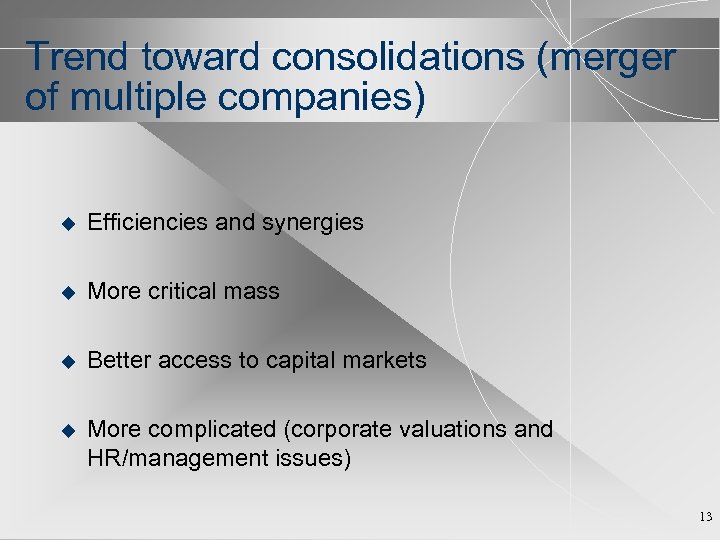 Trend toward consolidations (merger of multiple companies)

◆ Efficiencies and synergies

◆ More critical mass

◆ Better access to capital markets

◆ More complicated (corporate valuations and HR/management issues)

13